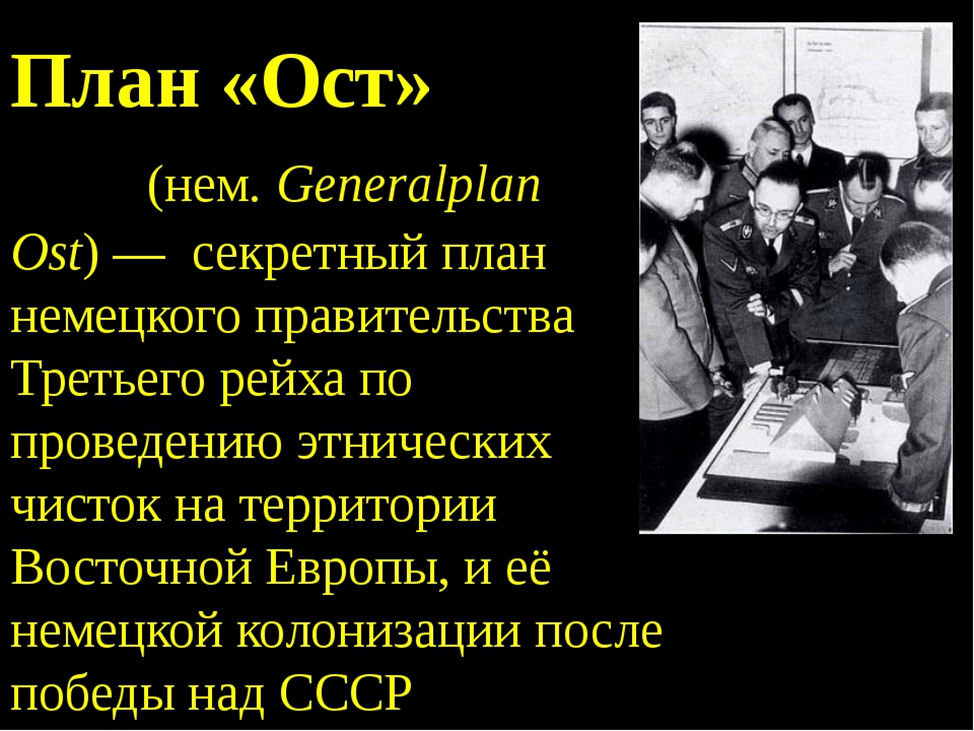 План «Ост»

(нем. Generalplan Ost) — секретный план немецкого правительства Третьего рейха по проведению этнических чисток на территории Восточной Европы, и её немецкой колонизации после победы над СССР